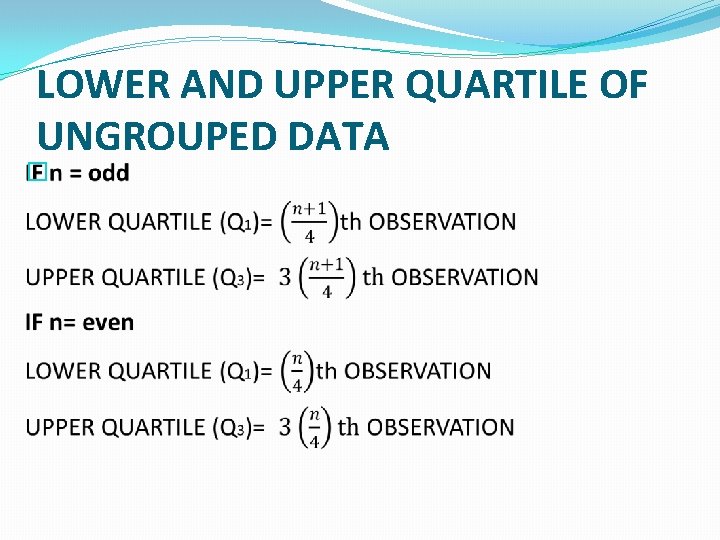 LOWER AND UPPER QUARTILE OF UNGROUPED DATA

IF n = odd

LOWER QUARTILE ($Q_1$)= $\left(\frac{n+1}{4}\right)$th OBSERVATION

UPPER QUARTILE ($Q_3$)= $3\left(\frac{n+1}{4}\right)$ th OBSERVATION

IF n= even

LOWER QUARTILE ($Q_1$)= $\left(\frac{n}{4}\right)$th OBSERVATION

UPPER QUARTILE ($Q_3$)= $3\left(\frac{n}{4}\right)$ th OBSERVATION